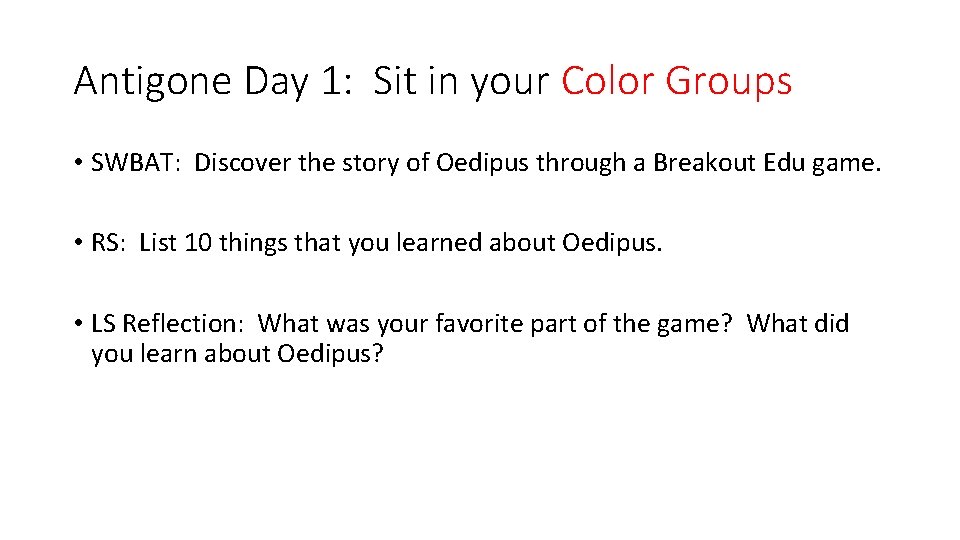 Antigone Day 1: Sit in your Color Groups

• SWBAT: Discover the story of Oedipus through a Breakout Edu game.

• RS: List 10 things that you learned about Oedipus.

• LS Reflection: What was your favorite part of the game? What did you learn about Oedipus?